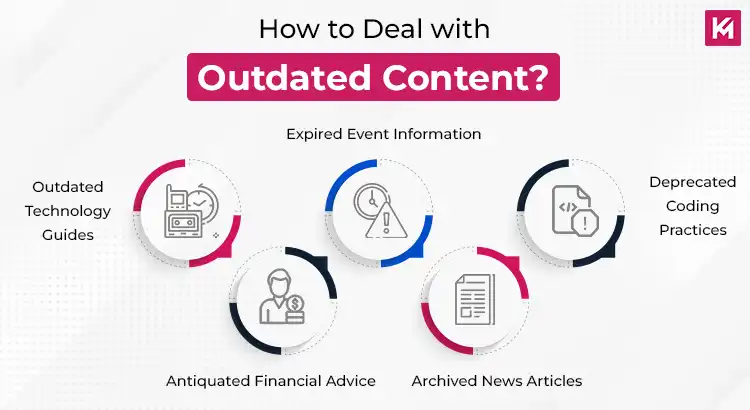 How to Deal with

Outdated Content?

Expired Event Information

Outdated Technology Guides

Deprecated Coding Practices

Antiquated Financial Advice

Archived News Articles